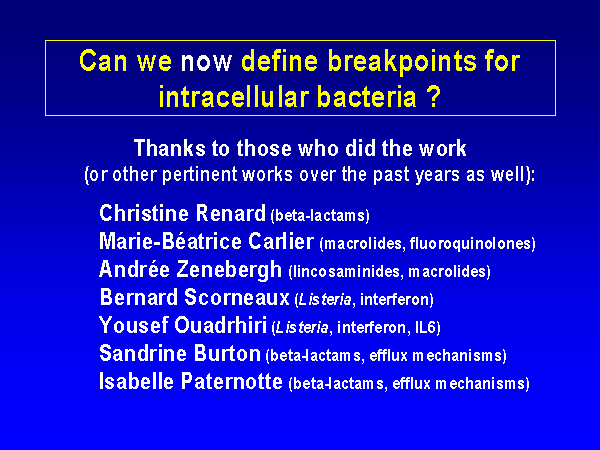 Can we now define breakpoints for intracellular bacteria ?

Thanks to those who did the work
(or other pertinent works over the past years as well):

Christine Renard (beta-lactams)
Marie-Béatrice Carlier (macrolides, fluoroquinolones)
Andrée Zenebergh (lincosaminides, macrolides)
Bernard Scorneaux (Listeria, interferon)
Yousef Ouadrhiri (Listeria, interferon, IL6)
Sandrine Burton (beta-lactams, efflux mechanisms)
Isabelle Paternotte (beta-lactams, efflux mechanisms)